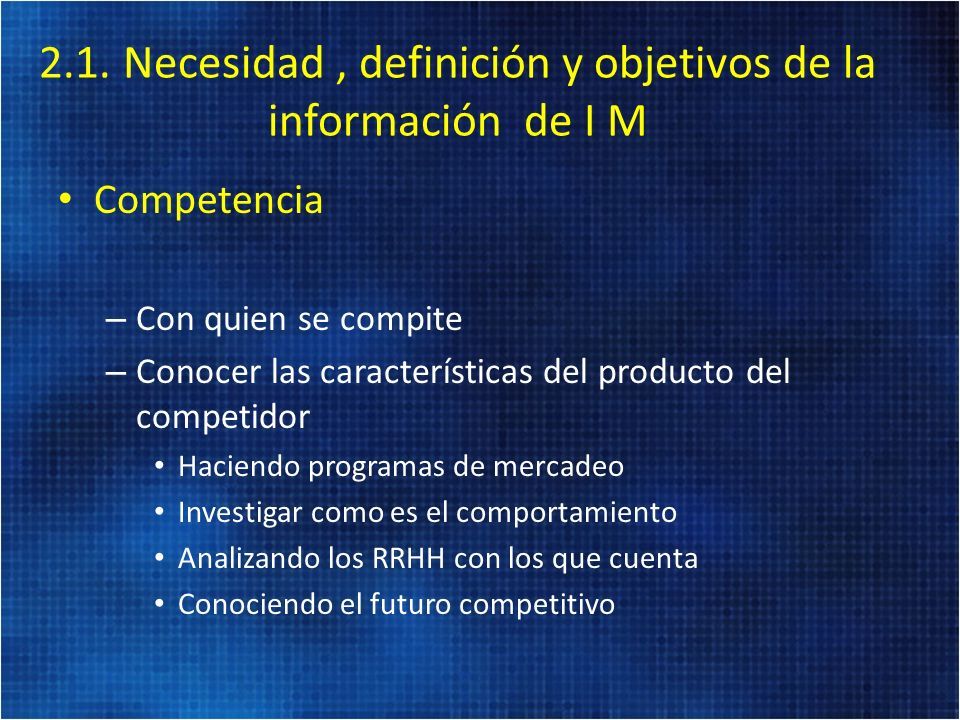 2.1. Necesidad , definición y objetivos de la información de I M

• Competencia

– Con quien se compite
– Conocer las características del producto del competidor
• Haciendo programas de mercadeo
• Investigar como es el comportamiento
• Analizando los RRHH con los que cuenta
• Conociendo el futuro competitivo